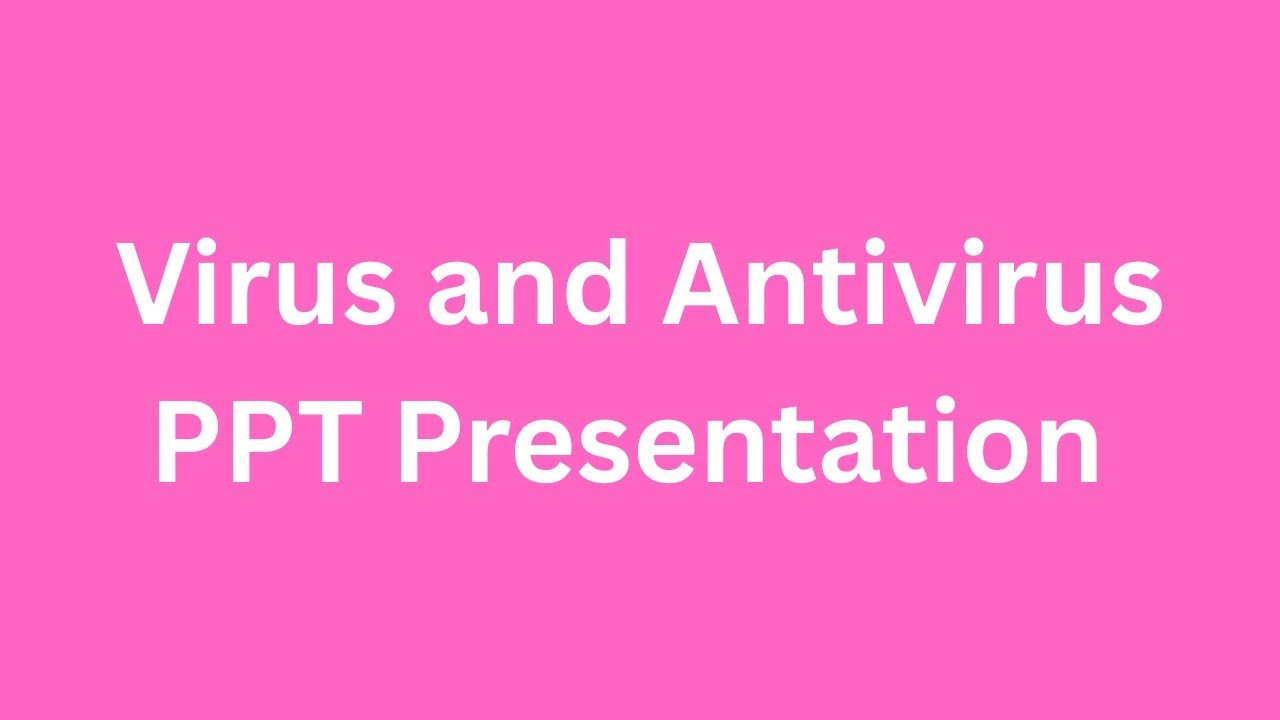 Virus and Antivirus
PPT Presentation